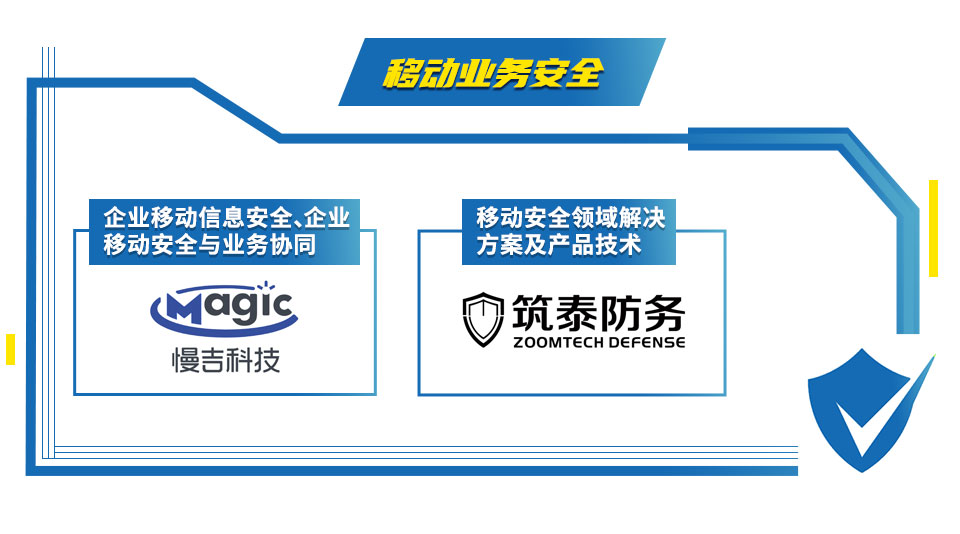 移动业务安全

企业移动信息安全、企业移动安全与业务协同

Magic
慢吉科技

移动安全领域解决方案及产品技术

筑泰防务
ZOOMTECH DEFENSE